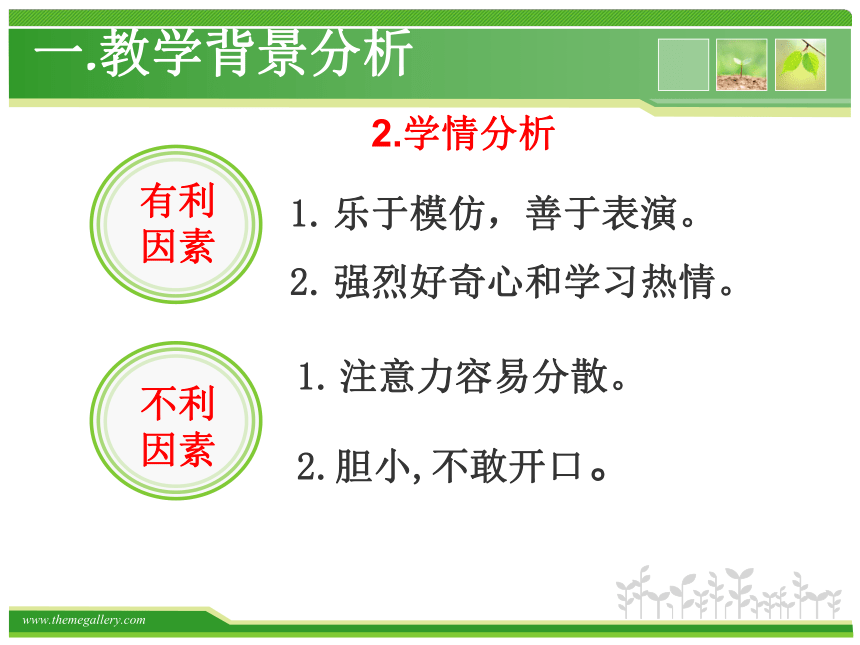 一.教学背景分析

2.学情分析

有利因素

1. 乐于模仿，善于表演。

2. 强烈好奇心和学习热情。

不利因素

1. 注意力容易分散。

2. 胆小,不敢开口。

www.themegallery.com